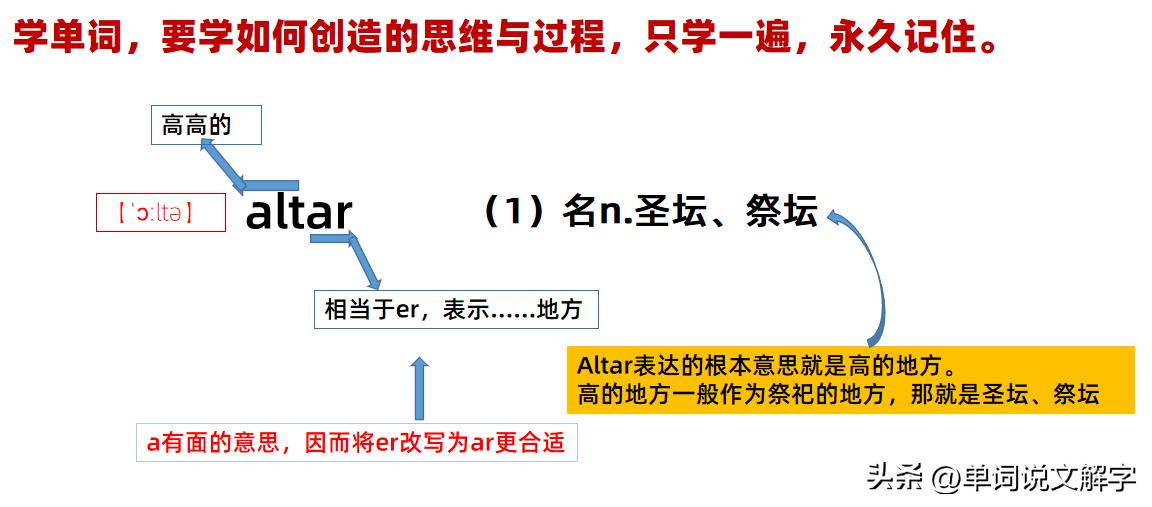 学单词，要学如何创造的思维与过程，只学一遍，永久记住。

高高的

【ˈɔːltə】

altar

（1）名n.圣坛、祭坛

相当于er，表示……地方

Altar表达的根本意思就是高的地方。
高的地方一般作为祭祀的地方，那就是圣坛、祭坛

a有面的意思，因而将er改写为ar更合适

头条 @单词说文解字